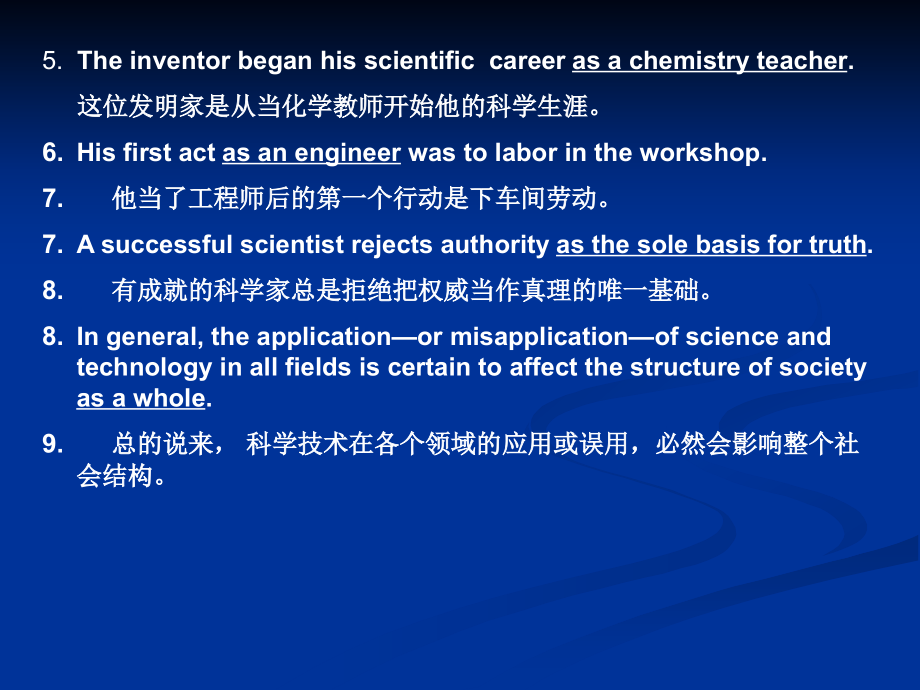 5. The inventor began his scientific career as a chemistry teacher.

这位发明家是从当化学教师开始他的科学生涯。

6. His first act as an engineer was to labor in the workshop.

7. 他当了工程师后的第一个行动是下车间劳动。

7. A successful scientist rejects authority as the sole basis for truth.

8. 有成就的科学家总是拒绝把权威当作真理的唯一基础。

8. In general, the application—or misapplication—of science and technology in all fields is certain to affect the structure of society as a whole.

9. 总的说来， 科学技术在各个领域的应用或误用，必然会影响整个社会结构。